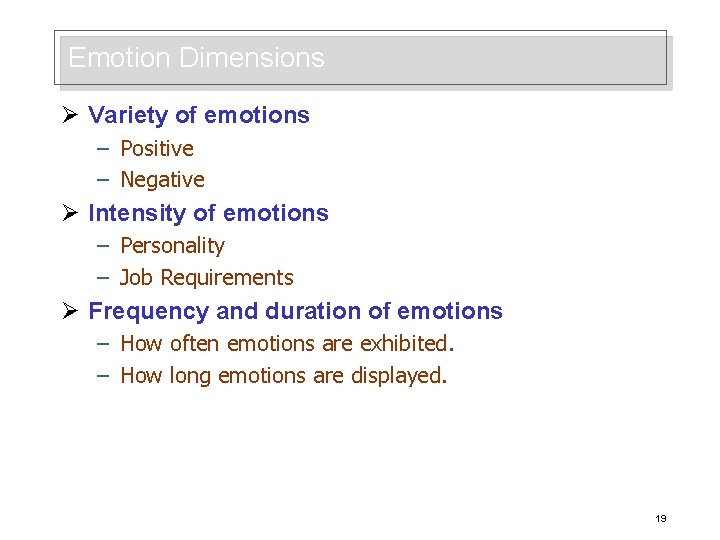 Emotion Dimensions

➢ Variety of emotions
– Positive
– Negative

➢ Intensity of emotions
– Personality
– Job Requirements

➢ Frequency and duration of emotions
– How often emotions are exhibited.
– How long emotions are displayed.

19